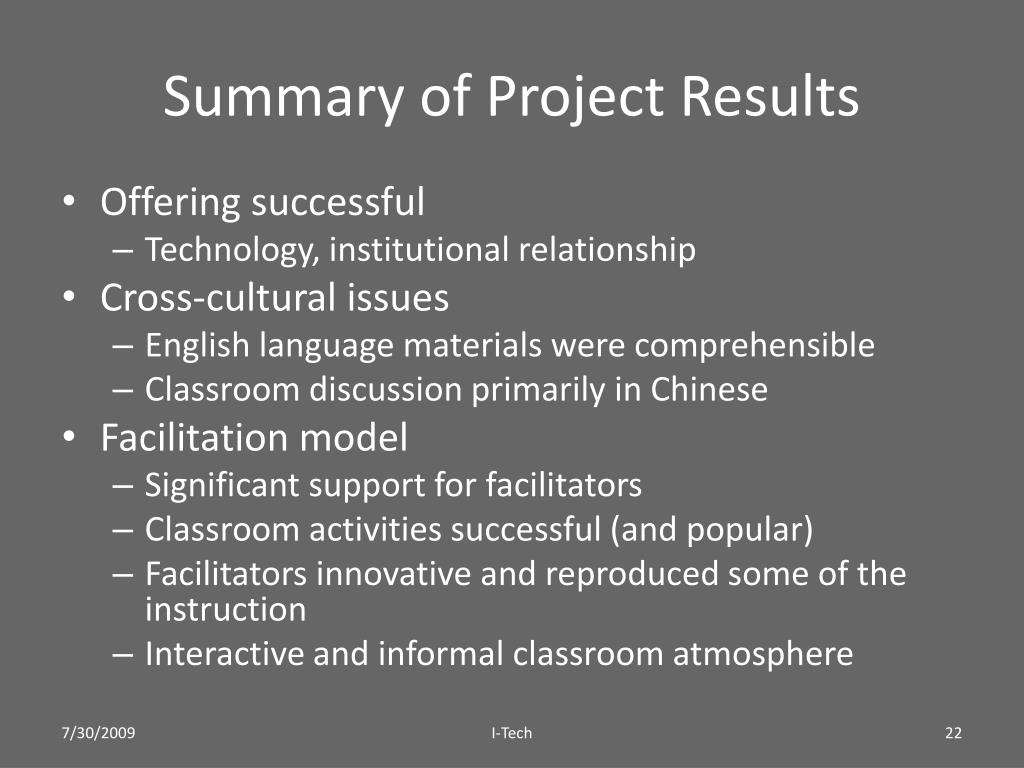 Summary of Project Results

• Offering successful
  – Technology, institutional relationship
• Cross-cultural issues
  – English language materials were comprehensible
  – Classroom discussion primarily in Chinese
• Facilitation model
  – Significant support for facilitators
  – Classroom activities successful (and popular)
  – Facilitators innovative and reproduced some of the instruction
  – Interactive and informal classroom atmosphere

7/30/2009

I-Tech

22